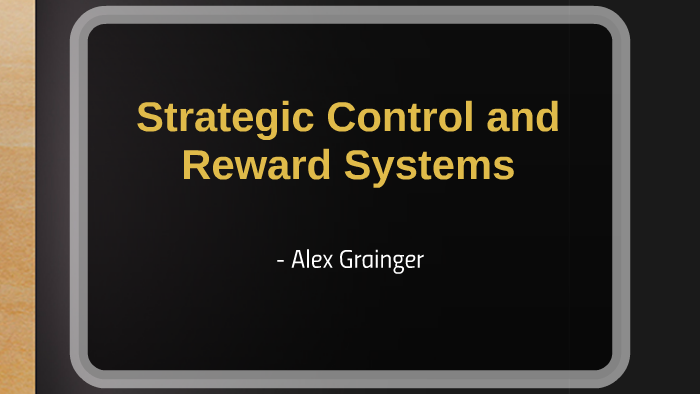 Strategic Control and Reward Systems

- Alex Grainger